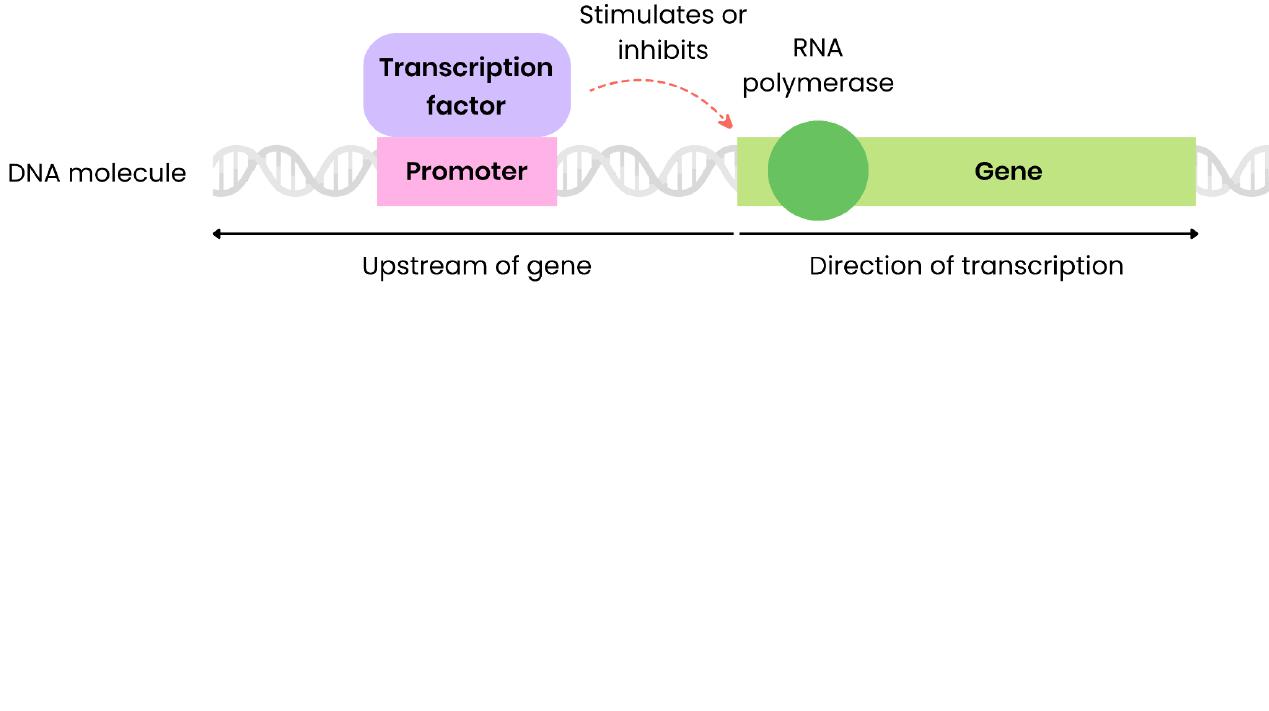 Stimulates or inhibits

Transcription factor

RNA polymerase

DNA molecule

Promoter

Gene

Upstream of gene

Direction of transcription